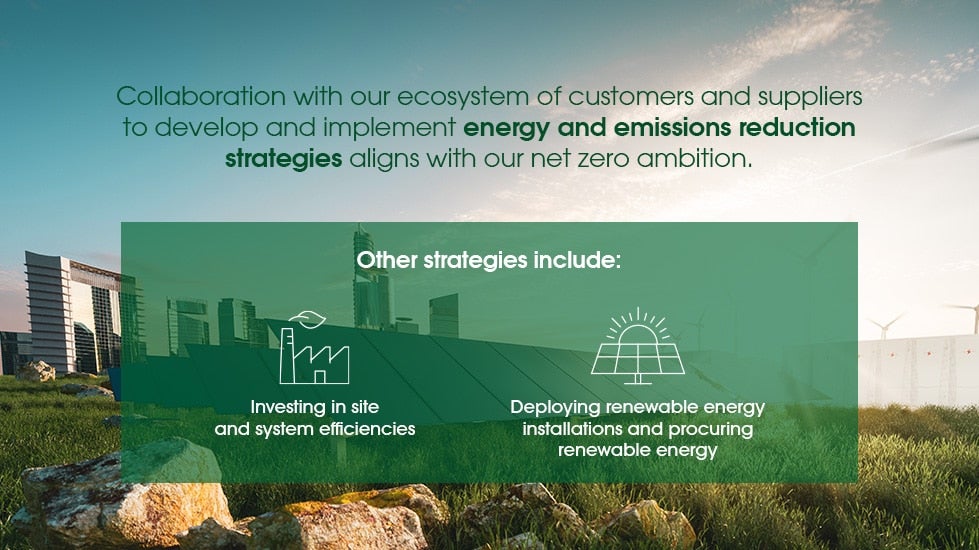 Collaboration with our ecosystem of customers and suppliers to develop and implement energy and emissions reduction strategies aligns with our net zero ambition.

Other strategies include:

Investing in site and system efficiencies

Deploying renewable energy installations and procuring renewable energy